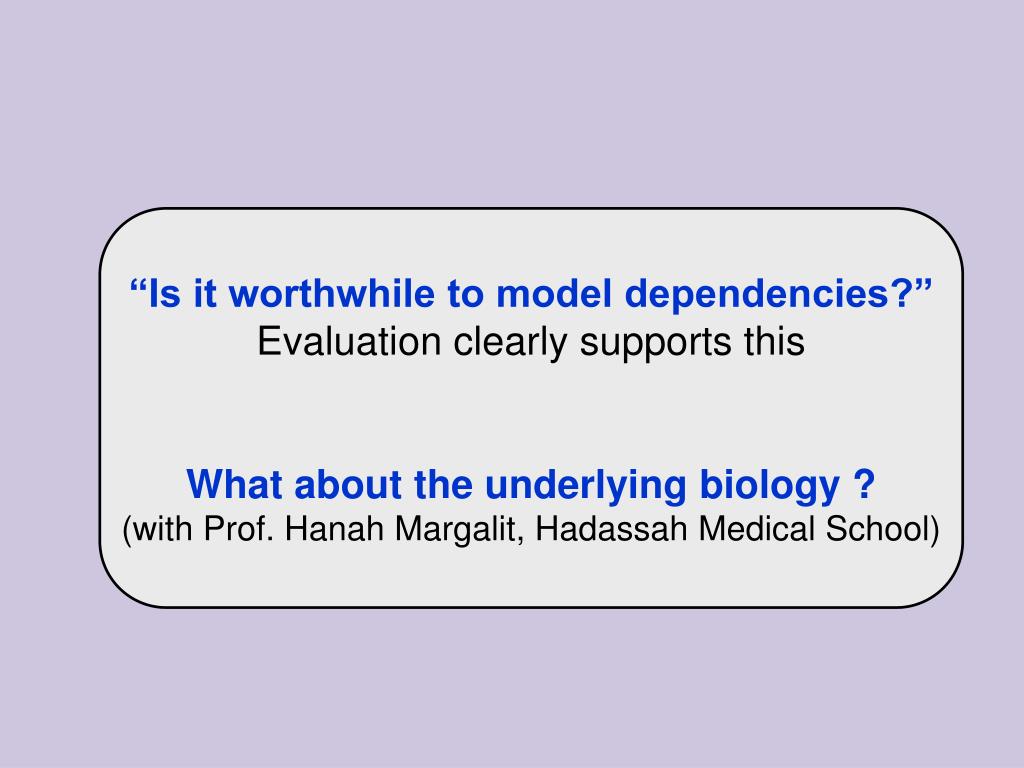 “Is it worthwhile to model dependencies?”
Evaluation clearly supports this

What about the underlying biology ?
(with Prof. Hanah Margalit, Hadassah Medical School)